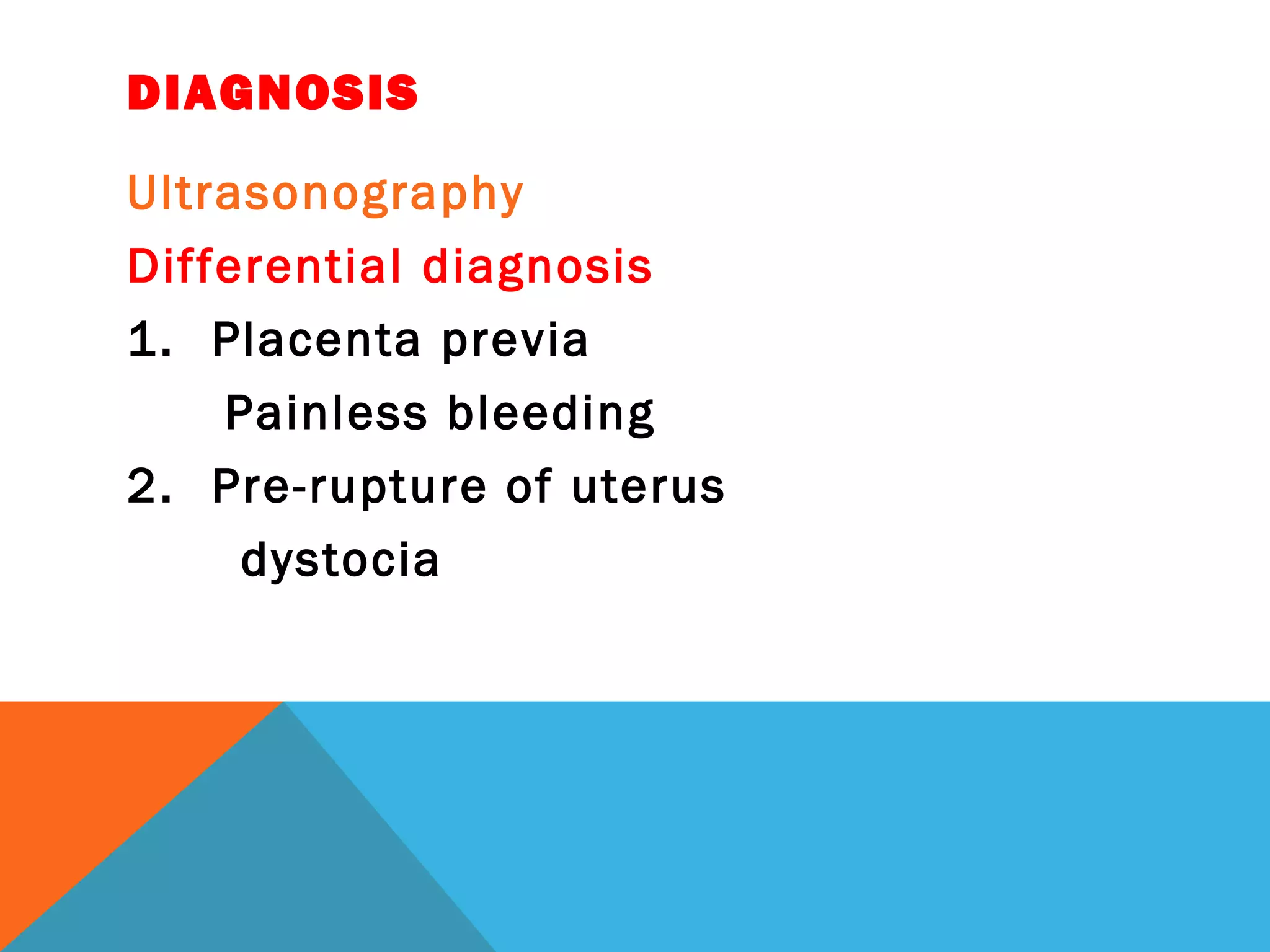 DIAGNOSIS

Ultrasonography

Differential diagnosis

1. Placenta previa

Painless bleeding

2. Pre-rupture of uterus

dystocia